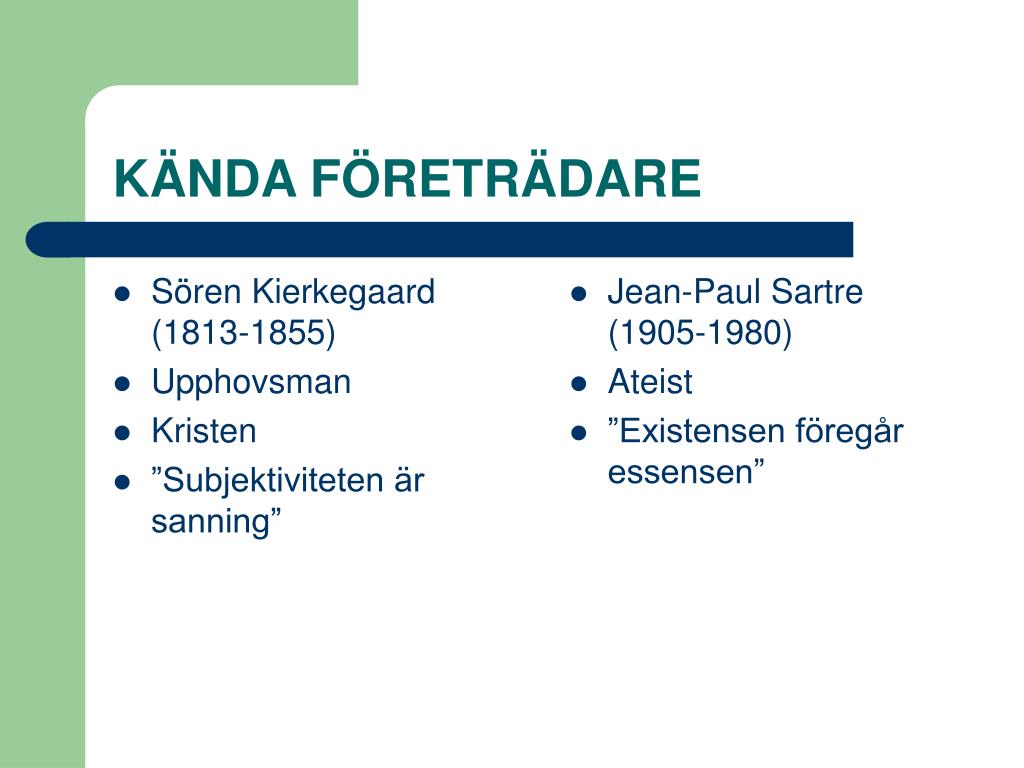 KÄNDA FÖRETRÄDARE

- Sören Kierkegaard (1813-1855)
- Upphovsman
- Kristen
- ”Subjektiviteten är sanning”

- Jean-Paul Sartre (1905-1980)
- Ateist
- ”Existensen föregår essensen”